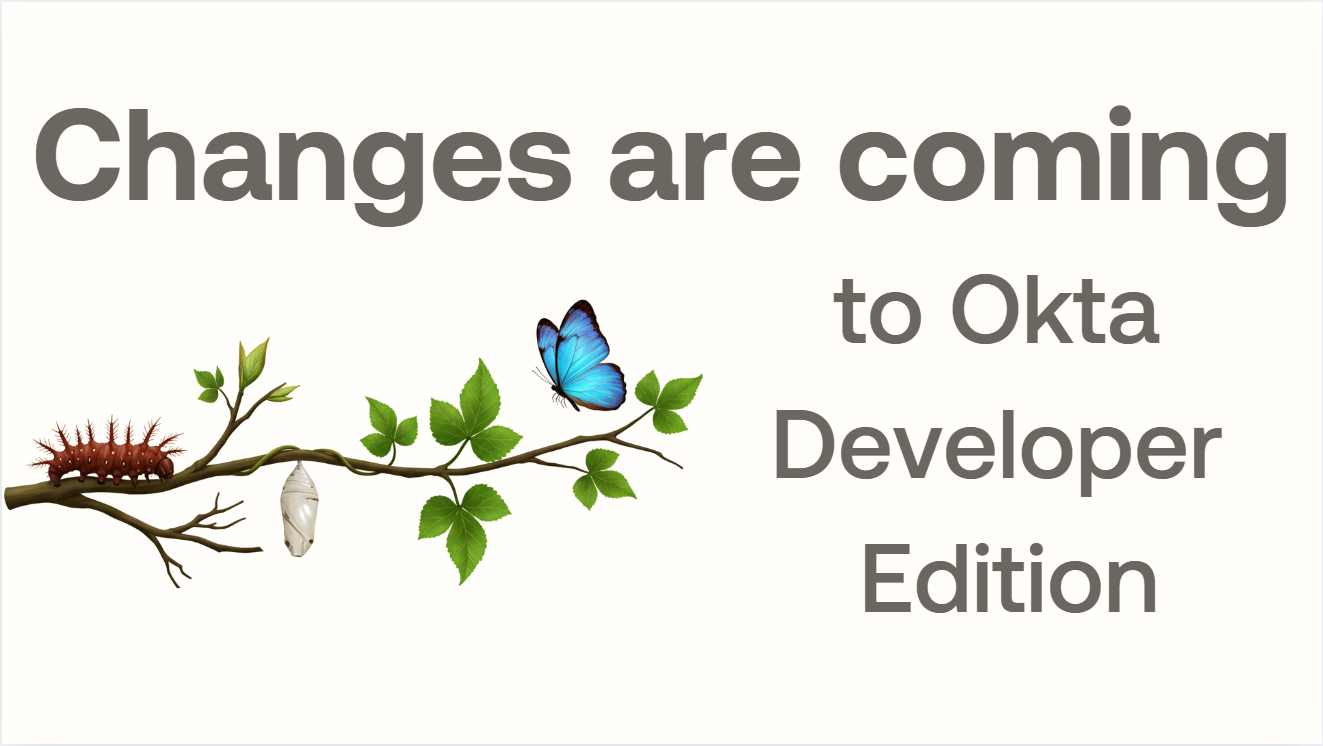 Changes are coming

to Okta Developer Edition